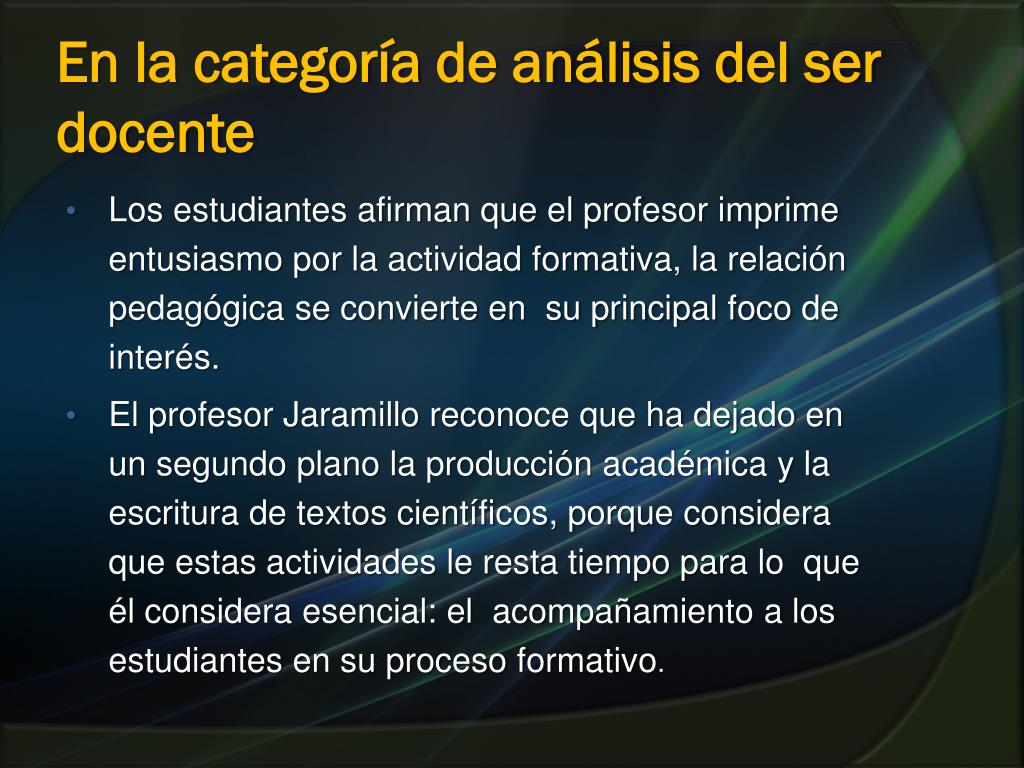 En la categoría de análisis del ser docente

• Los estudiantes afirman que el profesor imprime entusiasmo por la actividad formativa, la relación pedagógica se convierte en su principal foco de interés.

• El profesor Jaramillo reconoce que ha dejado en un segundo plano la producción académica y la escritura de textos científicos, porque considera que estas actividades le resta tiempo para lo que él considera esencial: el acompañamiento a los estudiantes en su proceso formativo.